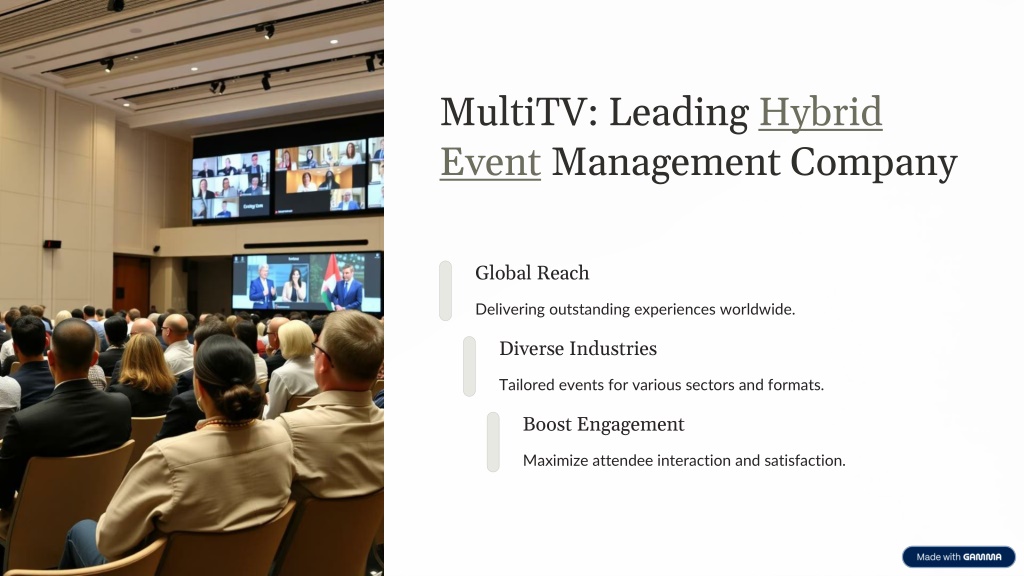 MultiTV: Leading Hybrid Event Management Company

Global Reach

Delivering outstanding experiences worldwide.

Diverse Industries

Tailored events for various sectors and formats.

Boost Engagement

Maximize attendee interaction and satisfaction.

Made with GAMMA